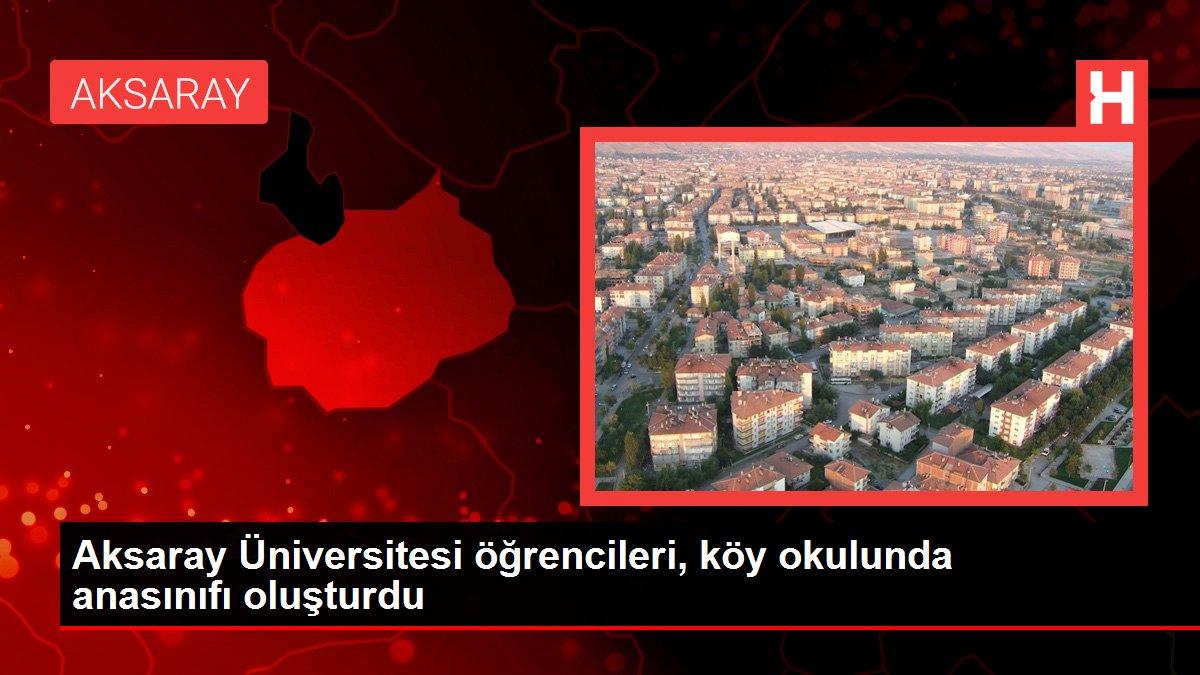 AKSARAY

H

Aksaray Üniversitesi öğrencileri, köy okulunda anasınıfı oluşturdu